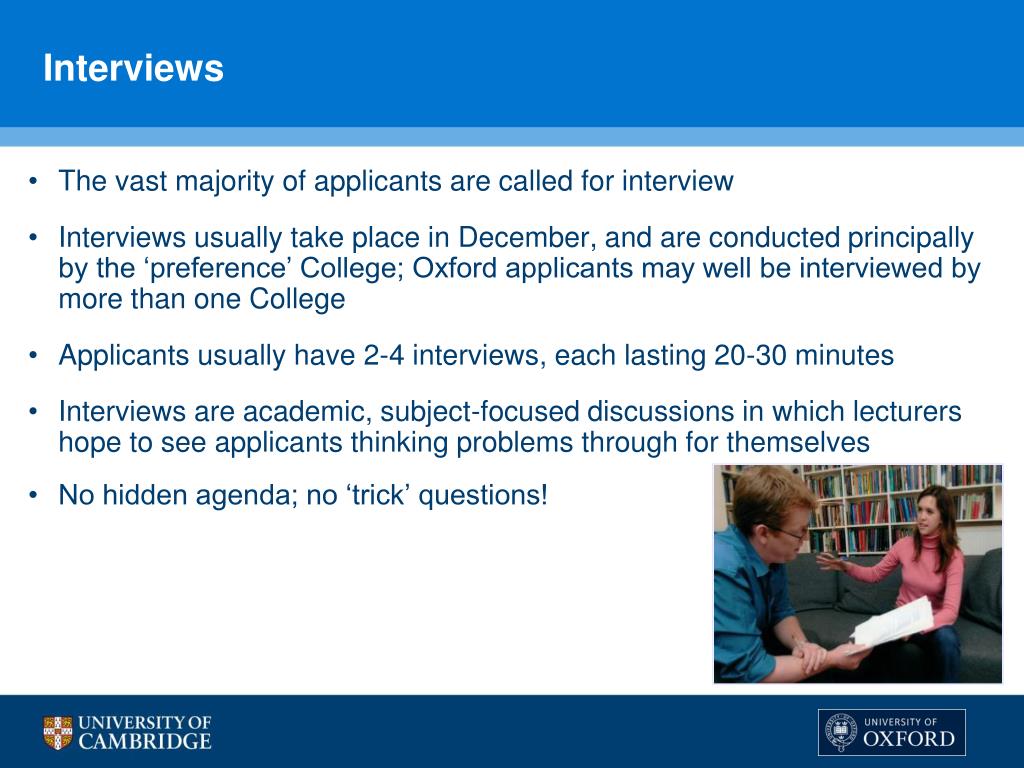 Interviews

• The vast majority of applicants are called for interview

• Interviews usually take place in December, and are conducted principally by the ‘preference’ College; Oxford applicants may well be interviewed by more than one College

• Applicants usually have 2-4 interviews, each lasting 20-30 minutes

• Interviews are academic, subject-focused discussions in which lecturers hope to see applicants thinking problems through for themselves

• No hidden agenda; no ‘trick’ questions!

UNIVERSITY OF CAMBRIDGE

UNIVERSITY OF OXFORD